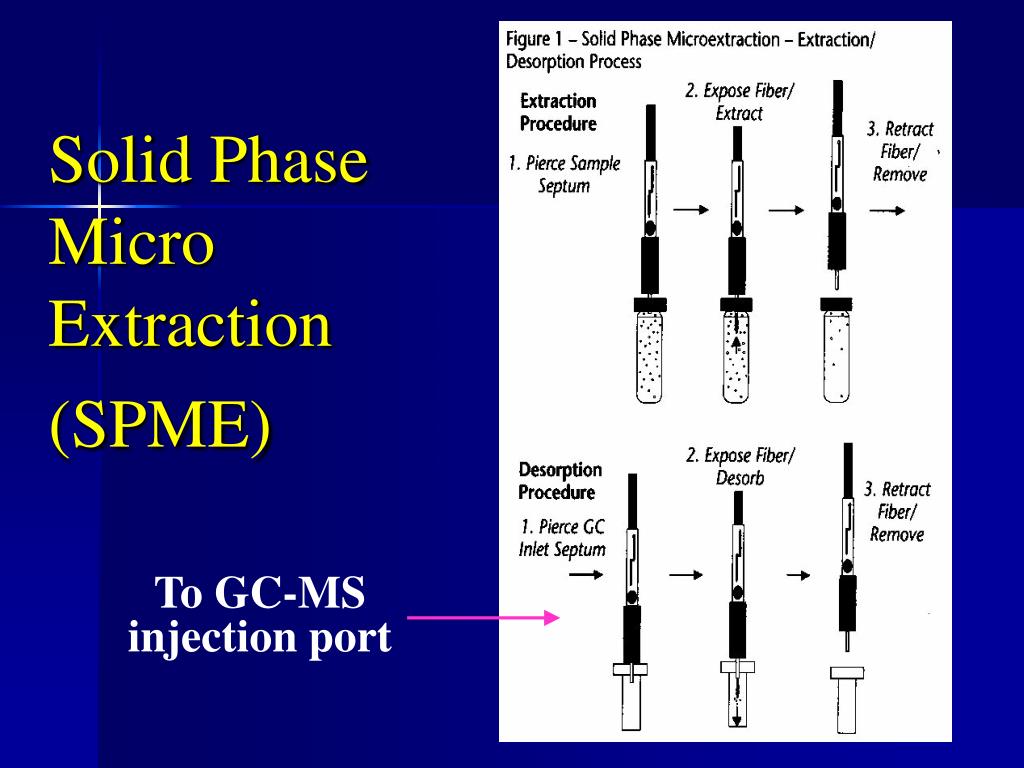 Solid Phase Micro Extraction

(SPME)

To GC-MS injection port

Figure 1 – Solid Phase Microextraction – Extraction/ Desorption Process

Extraction Procedure

1. Pierce Sample Septum

2. Expose Fiber/ Extract

3. Retract Fiber/ Remove

Desorption Procedure

1. Pierce GC Inlet Septum

2. Expose Fiber/ Desorb

3. Retract Fiber/ Remove